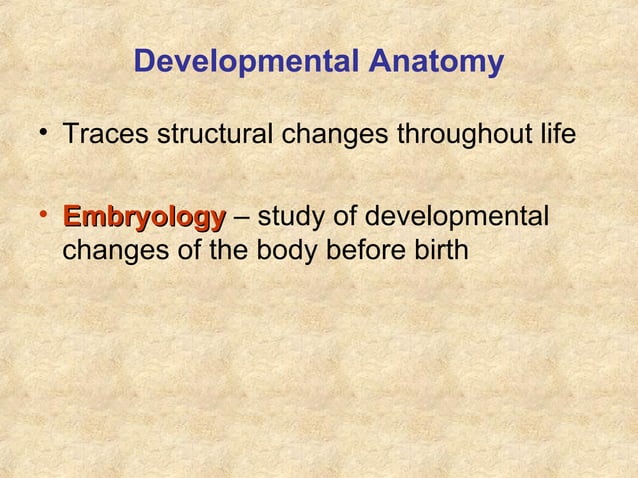 Developmental Anatomy

• Traces structural changes throughout life

• Embryology – study of developmental changes of the body before birth